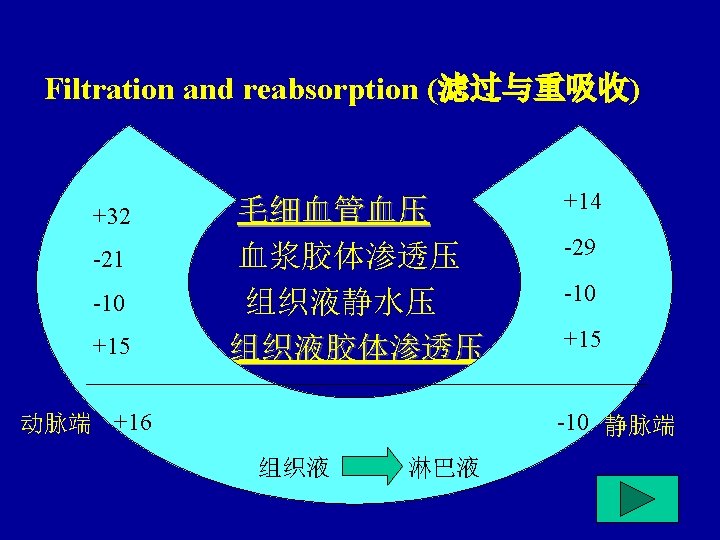 Filtration and reabsorption (滤过与重吸收)

+32
-21
-10
+15

毛细血管血压
血浆胶体渗透压
组织液静水压
组织液胶体渗透压

+14
-29
-10
+15

动脉端 +16

-10 静脉端

组织液 淋巴液